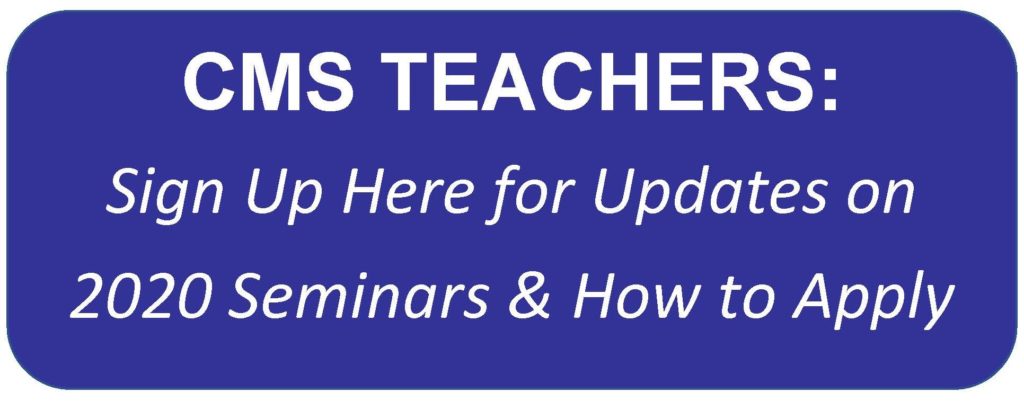 CMS TEACHERS:

Sign Up Here for Updates on 2020 Seminars & How to Apply